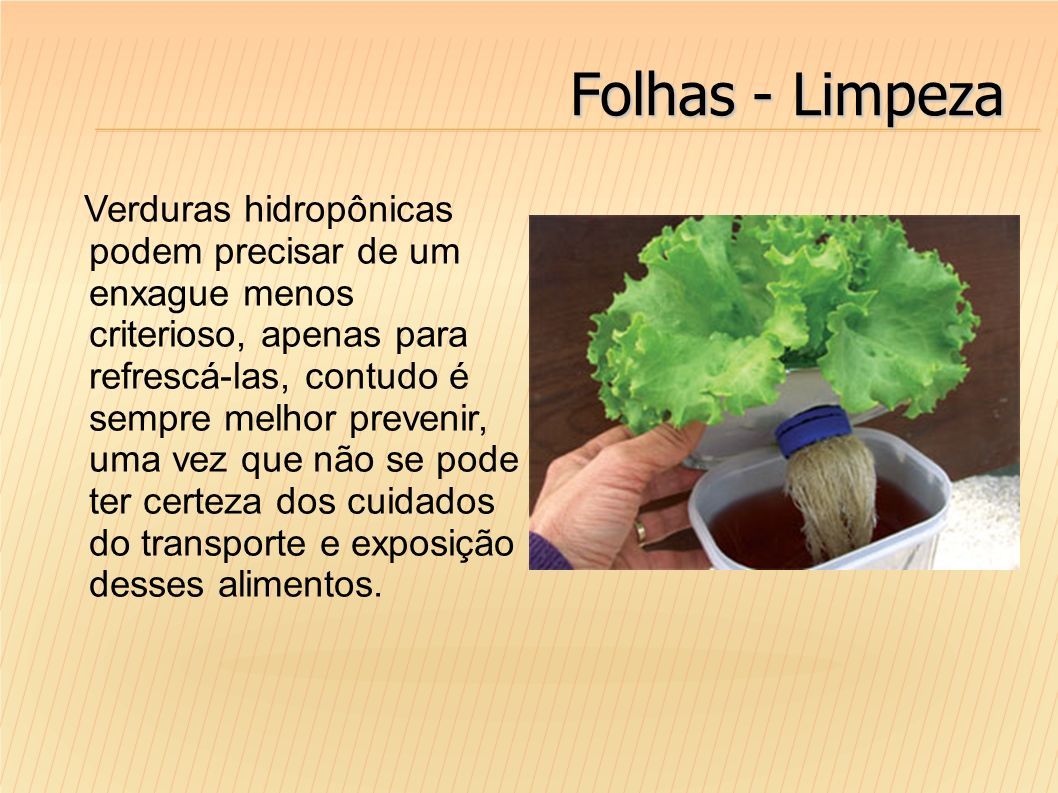 Folhas - Limpeza

Verduras hidropônicas podem precisar de um enxague menos criterioso, apenas para refrescá-las, contudo é sempre melhor prevenir, uma vez que não se pode ter certeza dos cuidados do transporte e exposição desses alimentos.